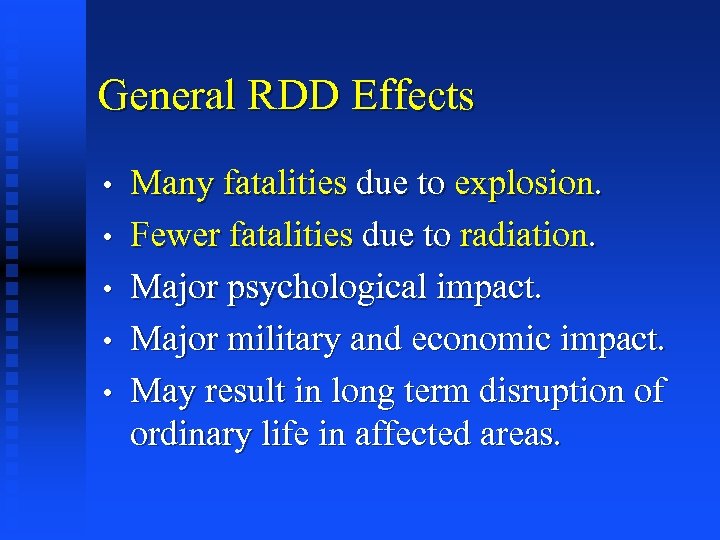 General RDD Effects

• Many fatalities due to explosion.
• Fewer fatalities due to radiation.
• Major psychological impact.
• Major military and economic impact.
• May result in long term disruption of ordinary life in affected areas.